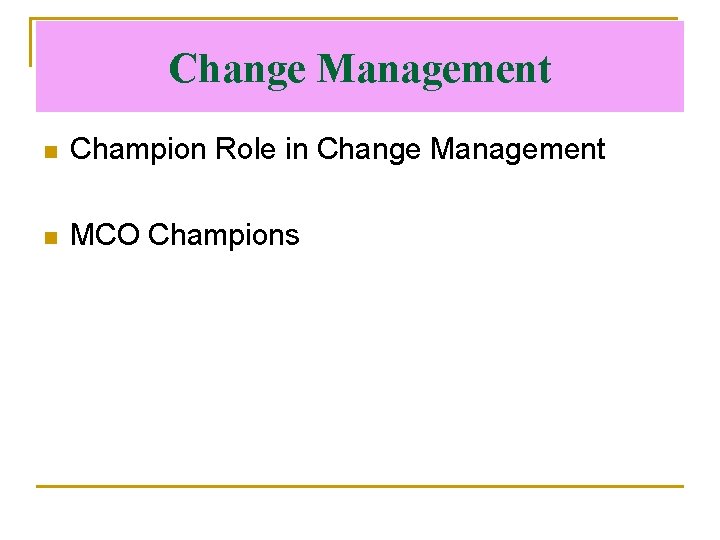 Change Management

Champion Role in Change Management

MCO Champions